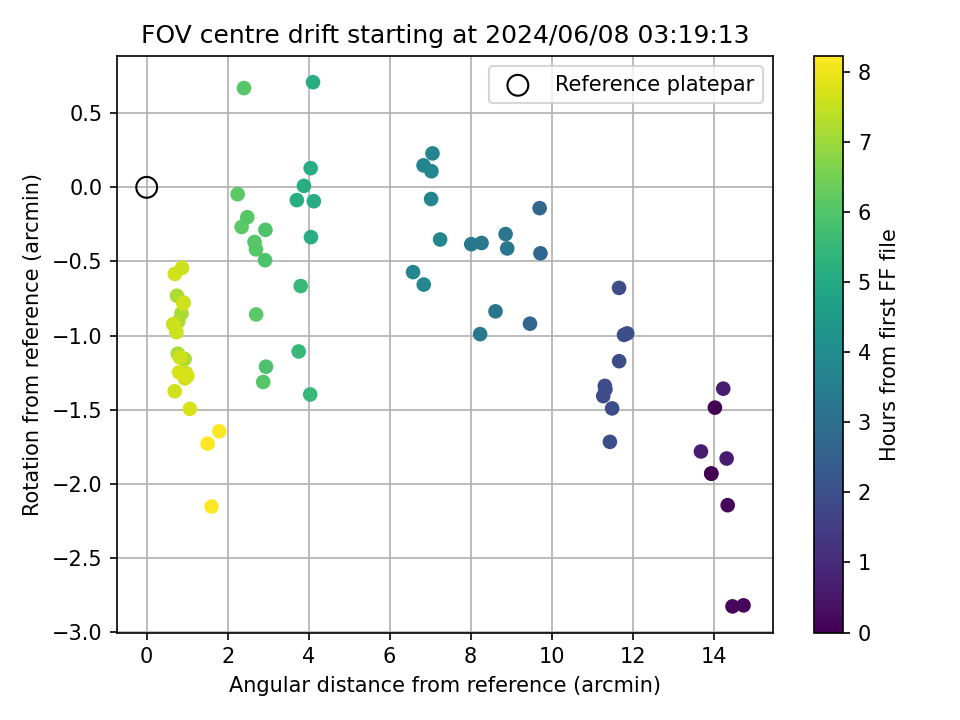 FOV centre drift starting at 2024/06/08 03:19:13

Reference platepar

Rotation from reference (arcmin)

0.5
0.0
−0.5
−1.0
−1.5
−2.0
−2.5
−3.0

0
2
4
6
8
10
12
14

Angular distance from reference (arcmin)

Hours from first FF file

8
7
6
5
4
3
2
1
0